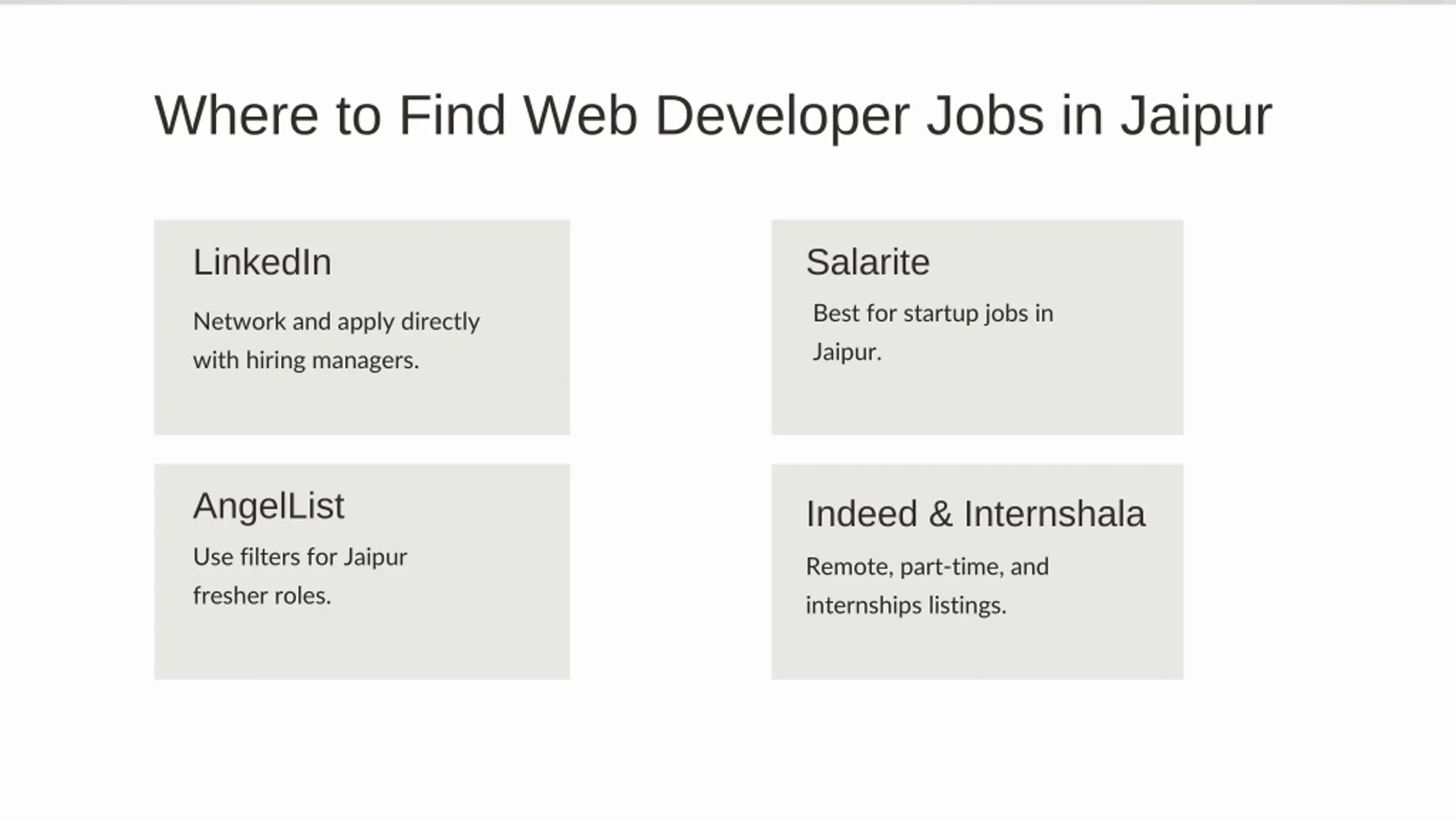 Where to Find Web Developer Jobs in Jaipur

LinkedIn

Network and apply directly with hiring managers.

Salarite

Best for startup jobs in Jaipur.

AngelList

Use filters for Jaipur fresher roles.

Indeed & Internshala

Remote, part-time, and internships listings.